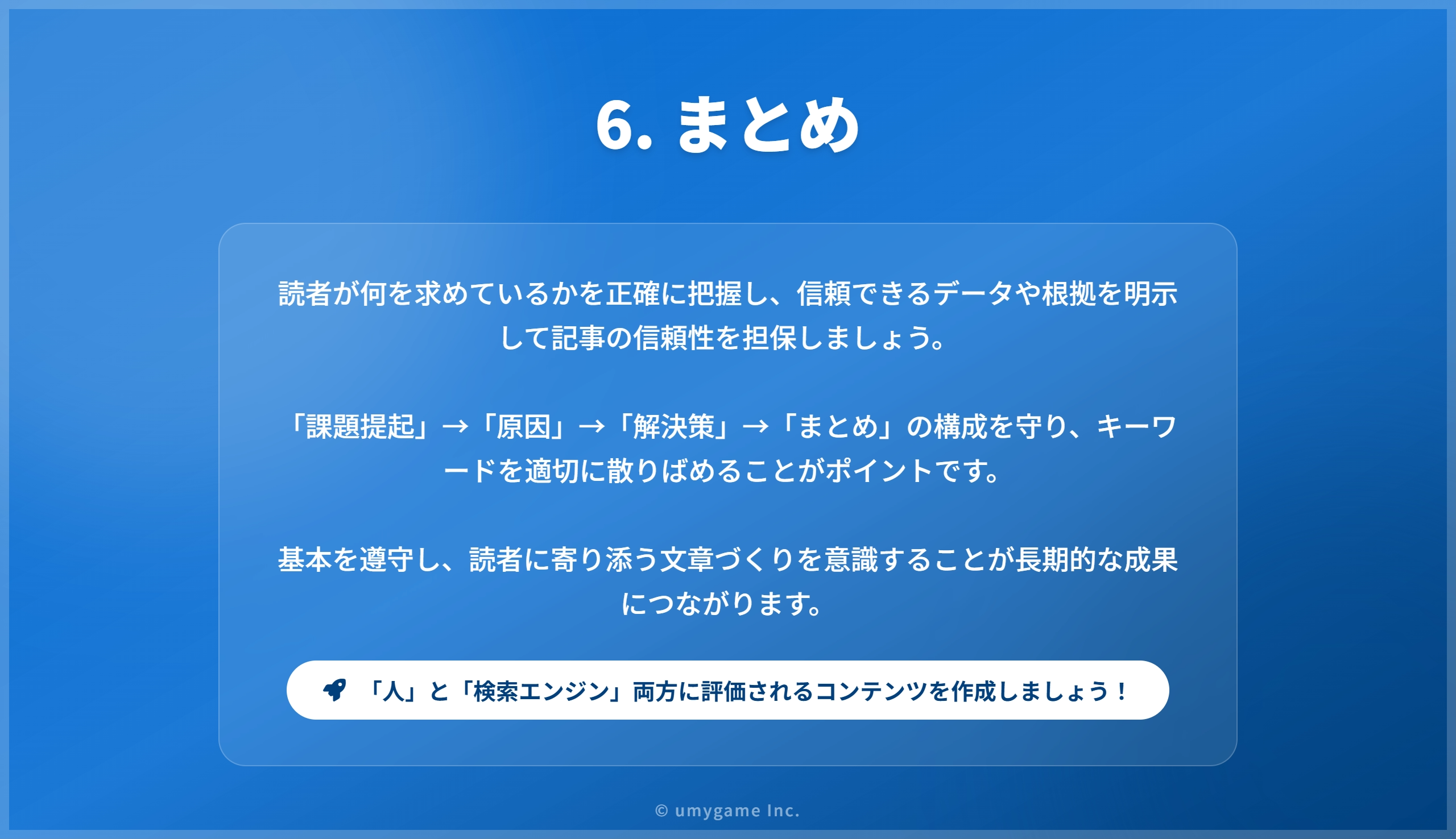 6. まとめ

読者が何を求めているかを正確に把握し、信頼できるデータや根拠を明示して記事の信頼性を担保しましょう。

「課題提起」→「原因」→「解決策」→「まとめ」の構成を守り、キーワードを適切に散りばめることがポイントです。

基本を遵守し、読者に寄り添う文章づくりを意識することが長期的な成果につながります。

「人」と「検索エンジン」両方に評価されるコンテンツを作成しましょう！

© umygame Inc.